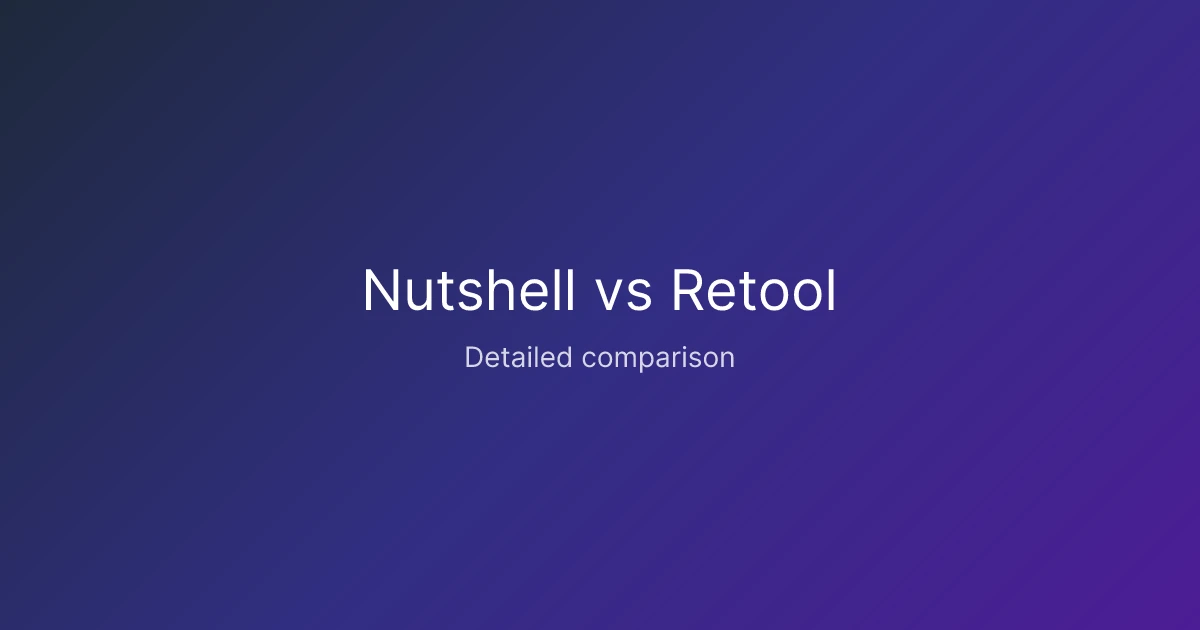 Nutshell vs Retool

Detailed comparison